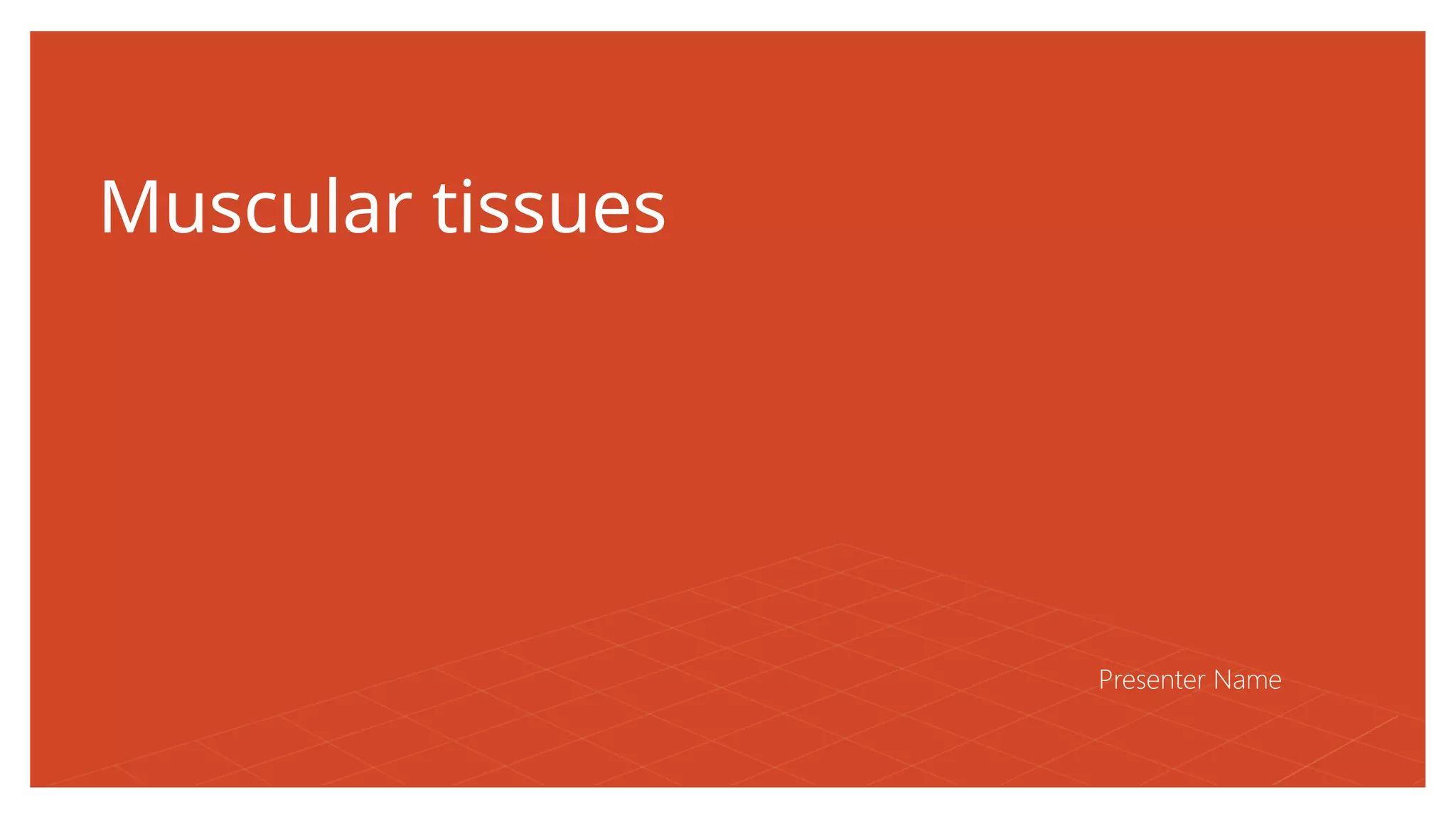 Muscular tissues

Presenter Name